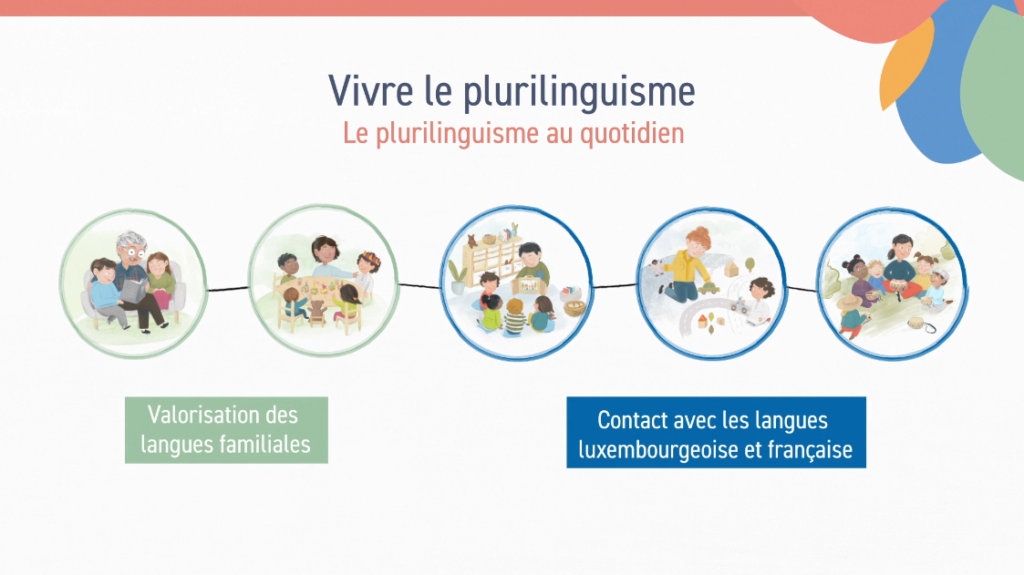 Vivre le plurilinguisme
Le plurilinguisme au quotidien

Valorisation des langues familiales

Contact avec les langues luxembourgeoise et française